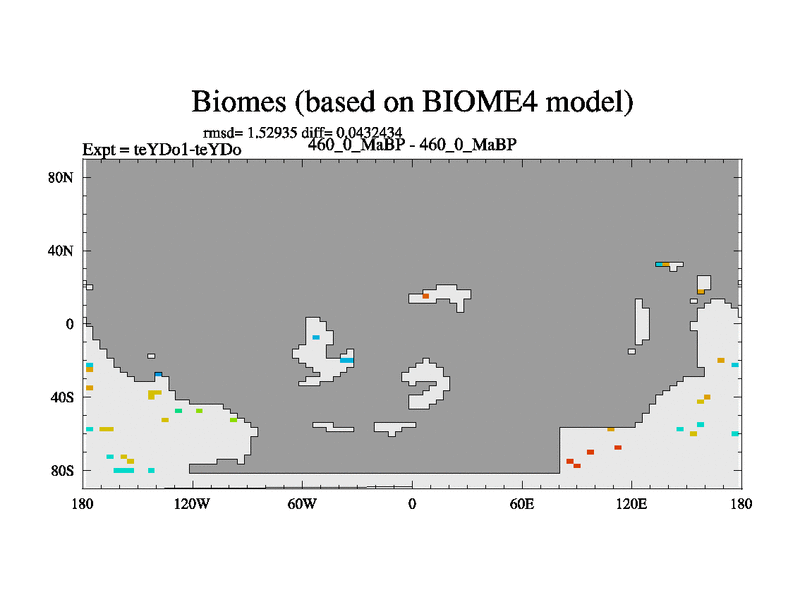 Biomes (based on BIOME4 model)

rmsd= 1.52935 diff= 0.0432434
Expt = teYDo1-teYDo
460_0_MaBP - 460_0_MaBP

80N
40N
0
40S
80S

180
120W
60W
0
60E
120E
180